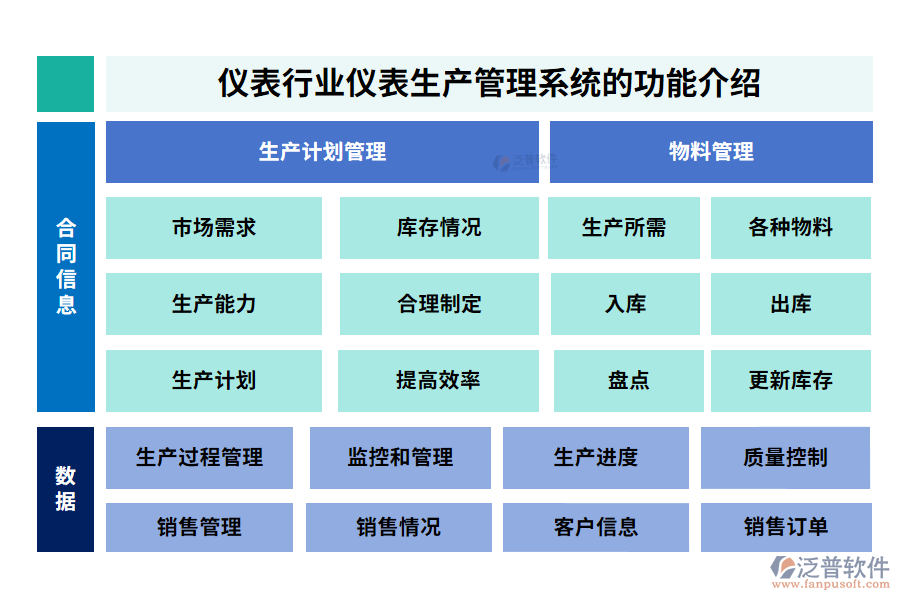 仪表行业仪表生产管理系统的功能介绍

合同信息

生产计划管理

泛普软件

物料管理

市场需求

库存情况

生产所需

各种物料

生产能力

合理制定

入库

出库

生产计划

提高效率

盘点

更新库存

数据

生产过程管理

监控和管理

生产进度

质量控制

销售管理

销售情况

客户信息

销售订单

泛普软件
www.fanpusoft.com